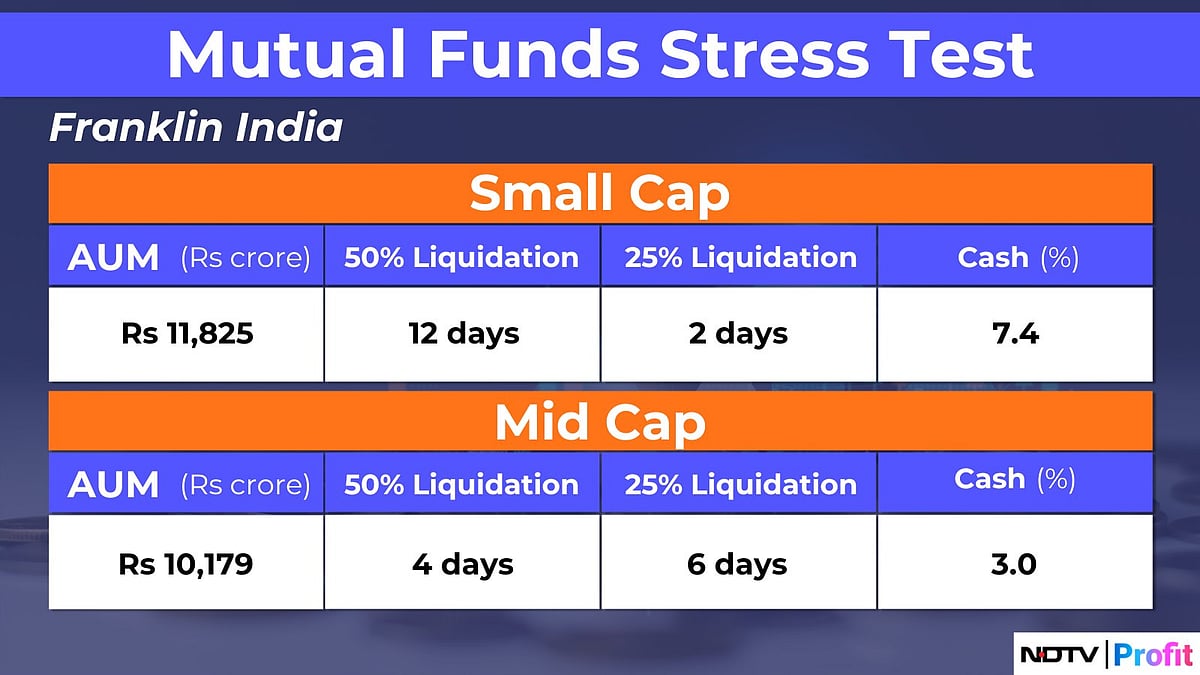 Mutual Funds Stress Test

Franklin India

Small Cap

| AUM (Rs crore) | 50% Liquidation | 25% Liquidation | Cash (%) |
|---|---|---|---|
| Rs 11,825 | 12 days | 2 days | 7.4 |

Mid Cap

| AUM (Rs crore) | 50% Liquidation | 25% Liquidation | Cash (%) |
|---|---|---|---|
| Rs 10,179 | 4 days | 6 days | 3.0 |

NDTV | Profit